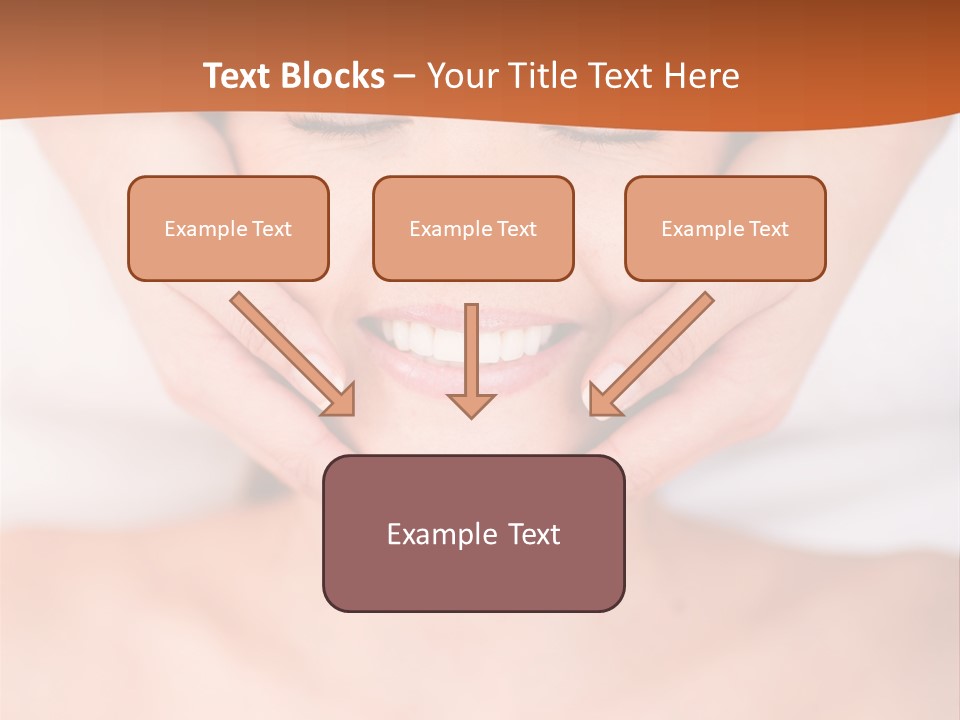 Text Blocks – Your Title Text Here

Example Text

Example Text

Example Text

Example Text